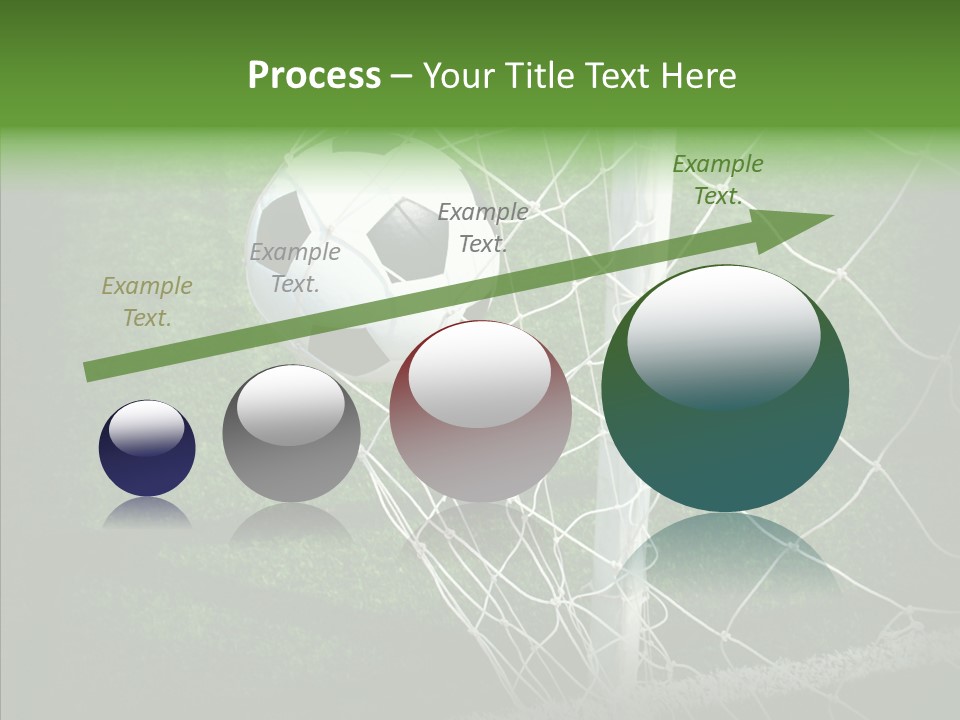 Process – Your Title Text Here

Example Text.

Example Text.

Example Text.

Example Text.